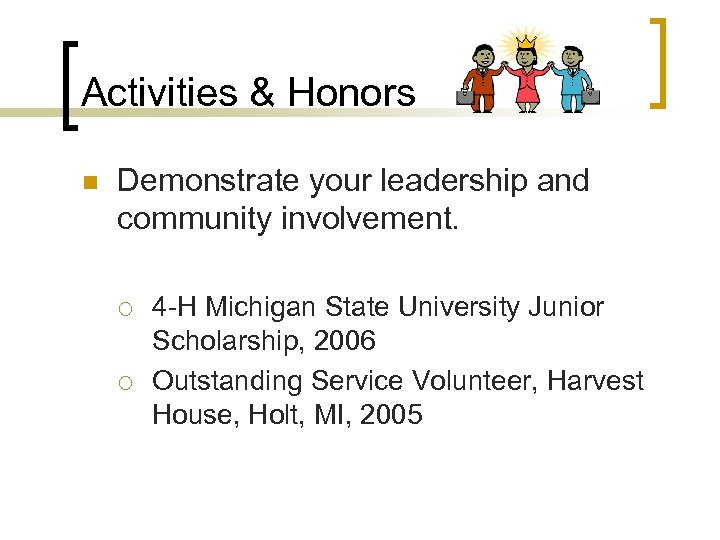 Activities & Honors

Demonstrate your leadership and community involvement.

4-H Michigan State University Junior Scholarship, 2006

Outstanding Service Volunteer, Harvest House, Holt, MI, 2005